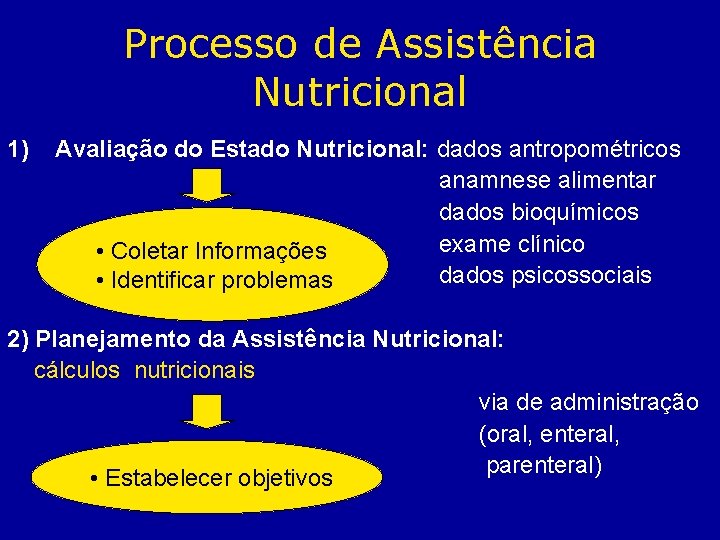 Processo de Assistência Nutricional

1) Avaliação do Estado Nutricional: dados antropométricos
anamnese alimentar
dados bioquímicos
exame clínico
dados psicossociais

• Coletar Informações
• Identificar problemas

2) Planejamento da Assistência Nutricional:
cálculos nutricionais

via de administração
(oral, enteral,
parenteral)

• Estabelecer objetivos